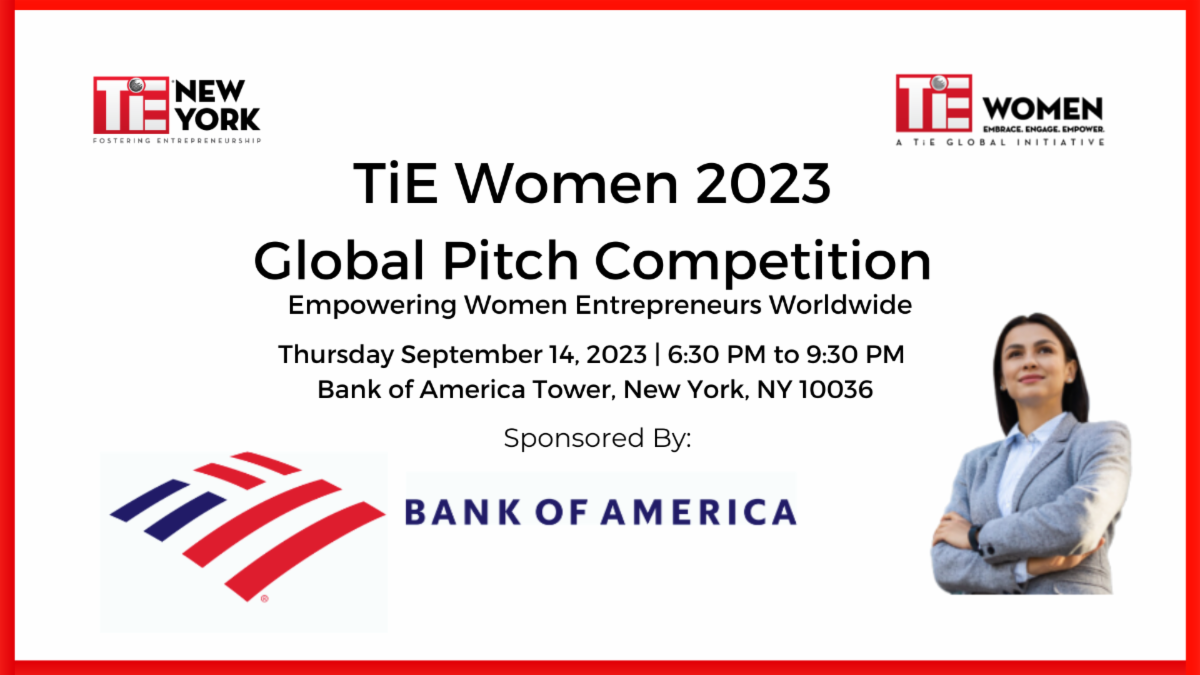 TiE NEW YORK
FOSTERING ENTREPRENEURSHIP

TiE WOMEN
EMBRACE. ENGAGE. EMPOWER.
A TiE GLOBAL INITIATIVE

TiE Women 2023
Global Pitch Competition
Empowering Women Entrepreneurs Worldwide

Thursday September 14, 2023 | 6:30 PM to 9:30 PM
Bank of America Tower, New York, NY 10036

Sponsored By:

BANK OF AMERICA